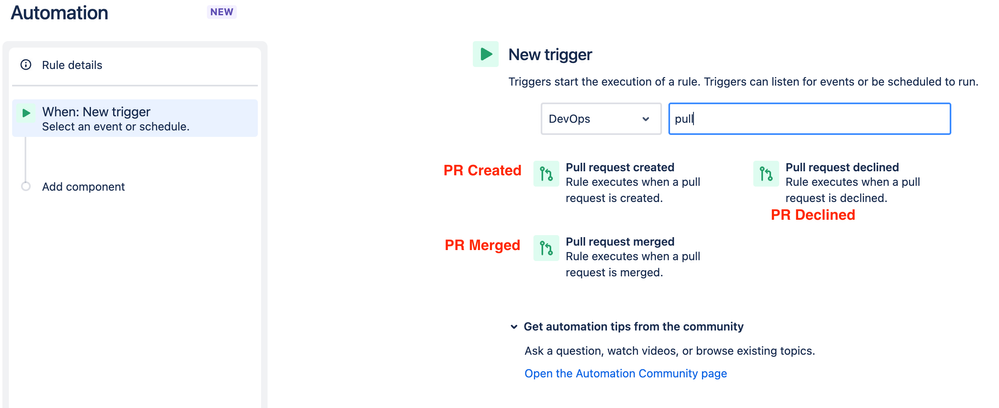 Automation NEW

Rule details

When: New trigger
Select an event or schedule.

Add component

New trigger

Triggers start the execution of a rule. Triggers can listen for events or be scheduled to run.

DevOps

pull

PR Created

Pull request created
Rule executes when a pull request is created.

Pull request declined
Rule executes when a pull request is declined.

PR Declined

PR Merged

Pull request merged
Rule executes when a pull request is merged.

Get automation tips from the community

Ask a question, watch videos, or browse existing topics.

Open the Automation Community page